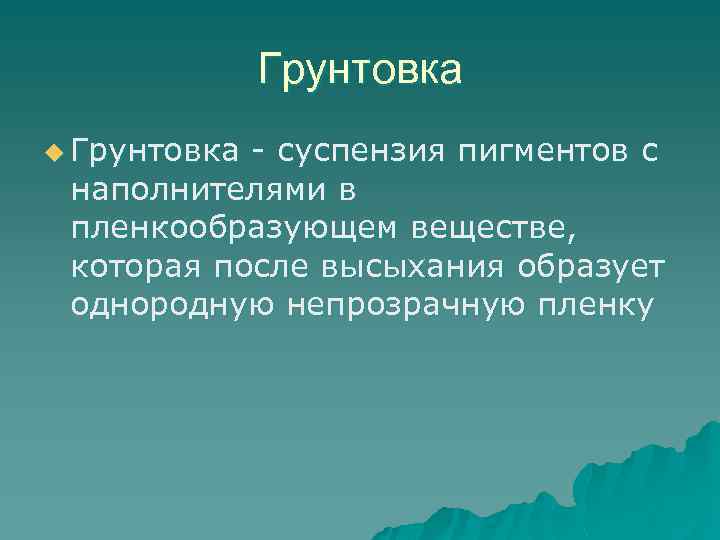 Грунтовка

Грунтовка - суспензия пигментов с наполнителями в пленкообразующем веществе, которая после высыхания образует однородную непрозрачную пленку